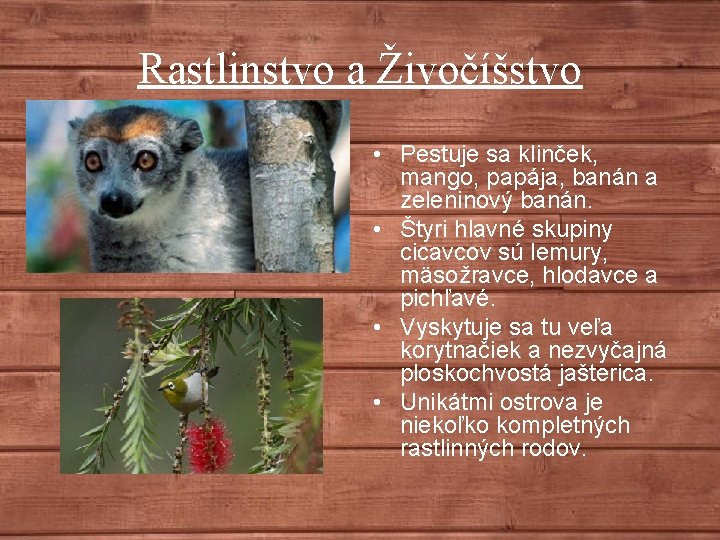 Rastlinstvo a Živočíšstvo

• Pestuje sa klinček, mango, papája, banán a zeleninový banán.
• Štyri hlavné skupiny cicavcov sú lemury, mäsožravce, hlodavce a pichľavé.
• Vyskytuje sa tu veľa korytnačiek a nezvyčajná ploskochvostá jašterica.
• Unikátmi ostrova je niekoľko kompletných rastlinných rodov.